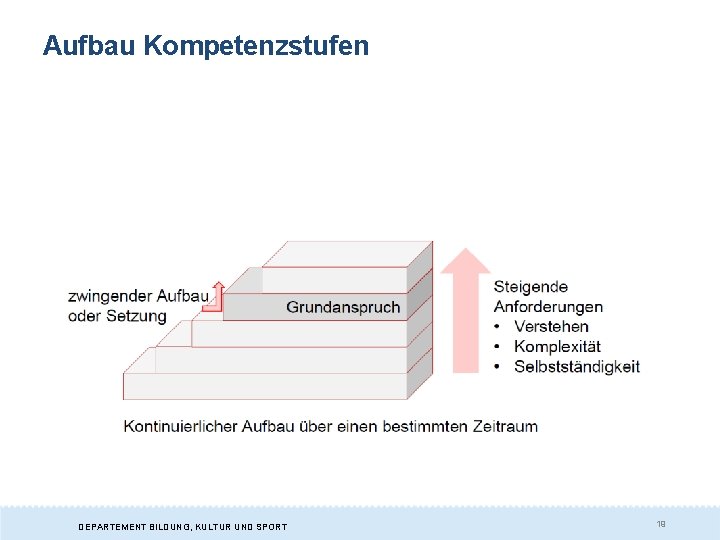 Aufbau Kompetenzstufen

zwingender Aufbau oder Setzung

Grundanspruch

Steigende Anforderungen
• Verstehen
• Komplexität
• Selbstständigkeit

Kontinuierlicher Aufbau über einen bestimmten Zeitraum

DEPARTEMENT BILDUNG, KULTUR UND SPORT

18